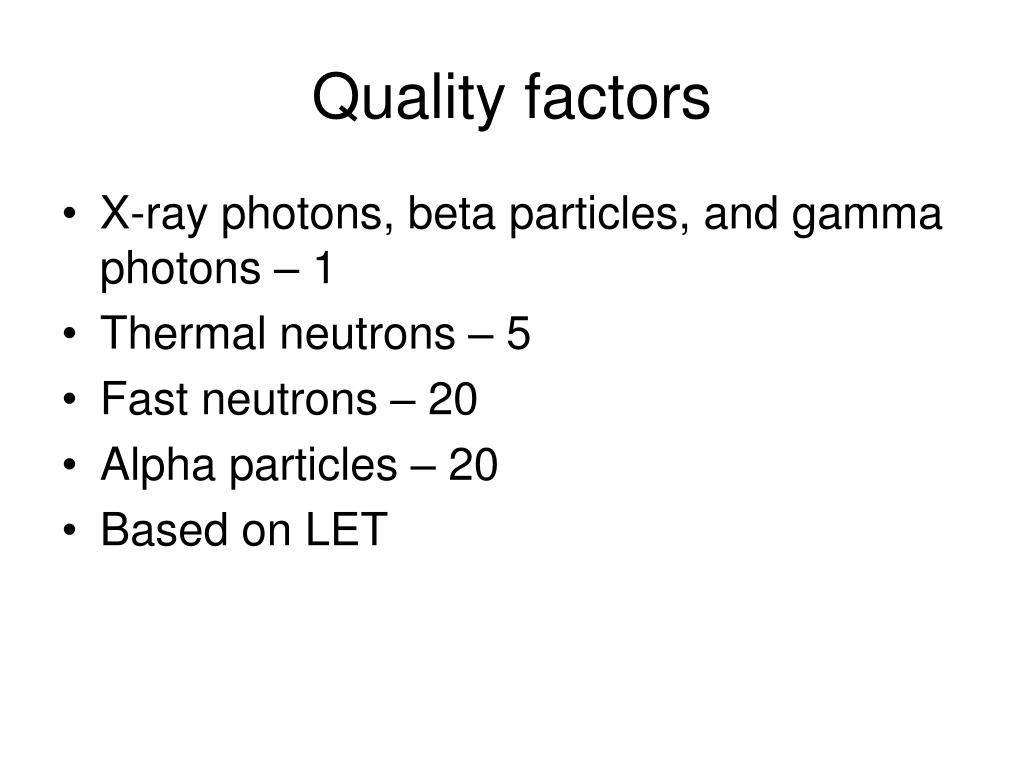 Quality factors

• X-ray photons, beta particles, and gamma photons – 1
• Thermal neutrons – 5
• Fast neutrons – 20
• Alpha particles – 20
• Based on LET